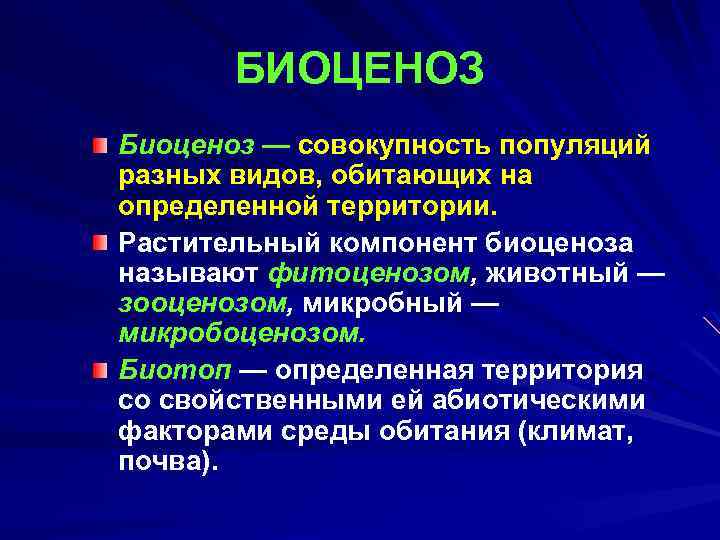 БИОЦЕНОЗ

Биоценоз — совокупность популяций разных видов, обитающих на определенной территории.

Растительный компонент биоценоза называют фитоценозом, животный — зооценозом, микробный — микробоценозом.

Биотоп — определенная территория со свойственными ей абиотическими факторами среды обитания (климат, почва).